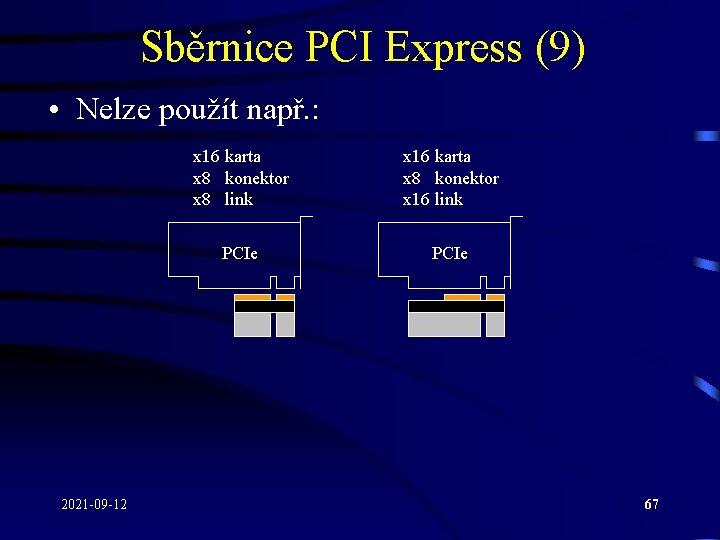 Sběrnice PCI Express (9)

• Nelze použít např.:

x16 karta
x8 konektor
x8 link

PCIe

x16 karta
x8 konektor
x16 link

PCIe

2021-09-12

67